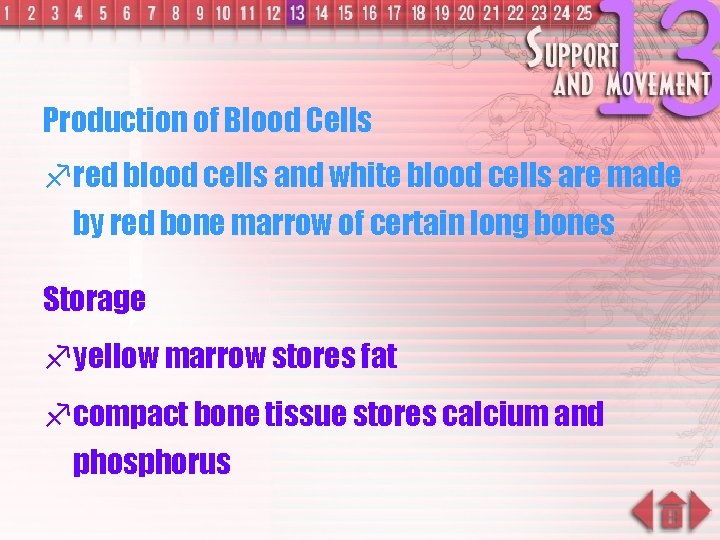 1 2 3 4 5 6 7 8 9 10 11 12 13 14 15 16 17 18 19 20 21 22 23 24 25

SUPPORT AND MOVEMENT 13

Production of Blood Cells

♐ red blood cells and white blood cells are made by red bone marrow of certain long bones

Storage

♐ yellow marrow stores fat

♐ compact bone tissue stores calcium and phosphorus